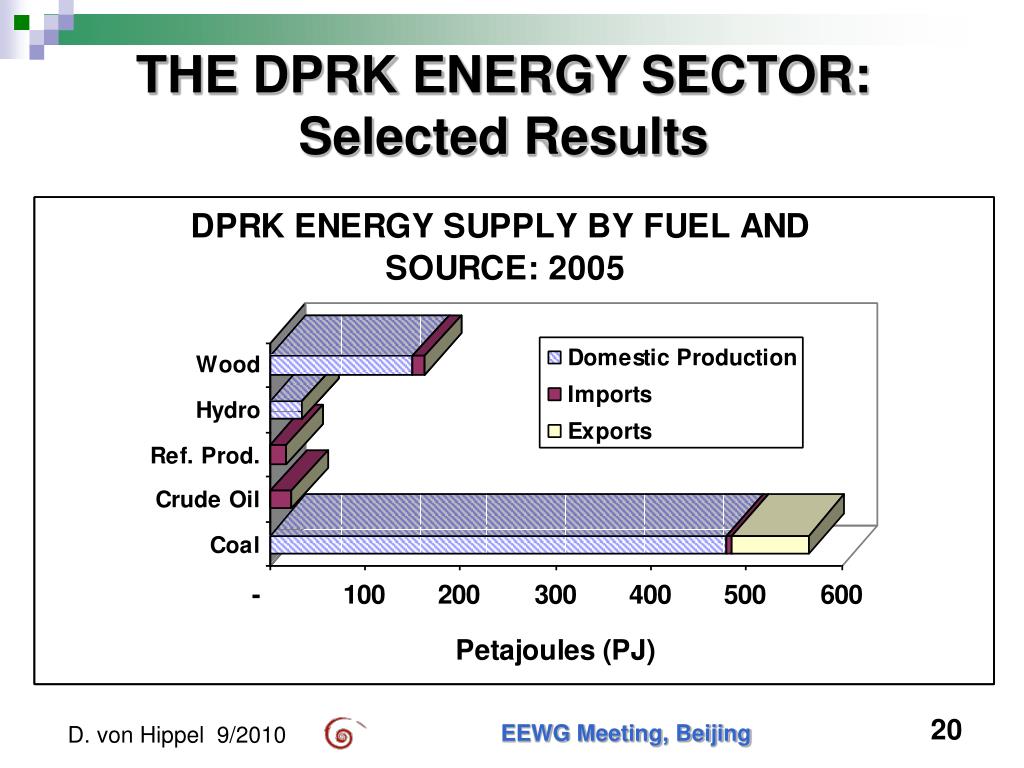 THE DPRK ENERGY SECTOR: Selected Results

DPRK ENERGY SUPPLY BY FUEL AND SOURCE: 2005

Wood

Hydro

Ref. Prod.

Crude Oil

Coal

Domestic Production

Imports

Exports

-

100

200

300

400

500

600

Petajoules (PJ)

D. von Hippel 9/2010

EEWG Meeting, Beijing

20